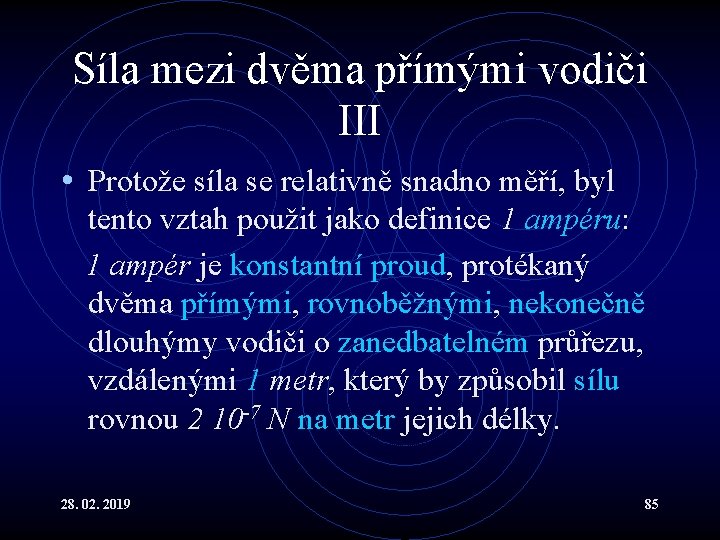 Síla mezi dvěma přímými vodiči III

• Protože síla se relativně snadno měří, byl tento vztah použit jako definice 1 ampéru:

1 ampér je konstantní proud, protékaný dvěma přímými, rovnoběžnými, nekonečně dlouhými vodiči o zanedbatelném průřezu, vzdálenými 1 metr, který by způsobil sílu rovnou $2\ 10^{-7}$ N na metr jejich délky.

28. 02. 2019

85